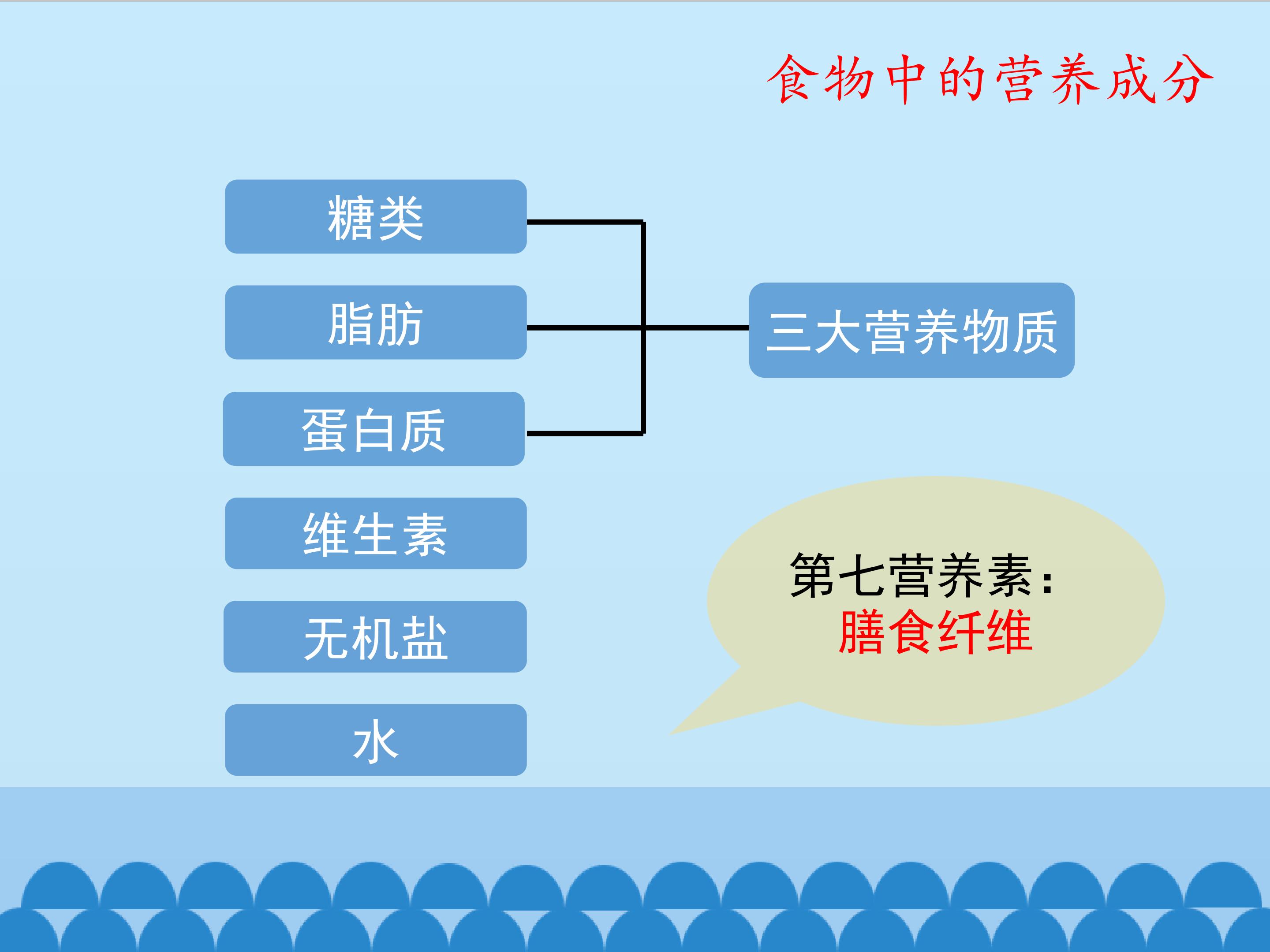 食物中的营养成分

糖类

脂肪

蛋白质

维生素

无机盐

水

三大营养物质

第七营养素：
膳食纤维